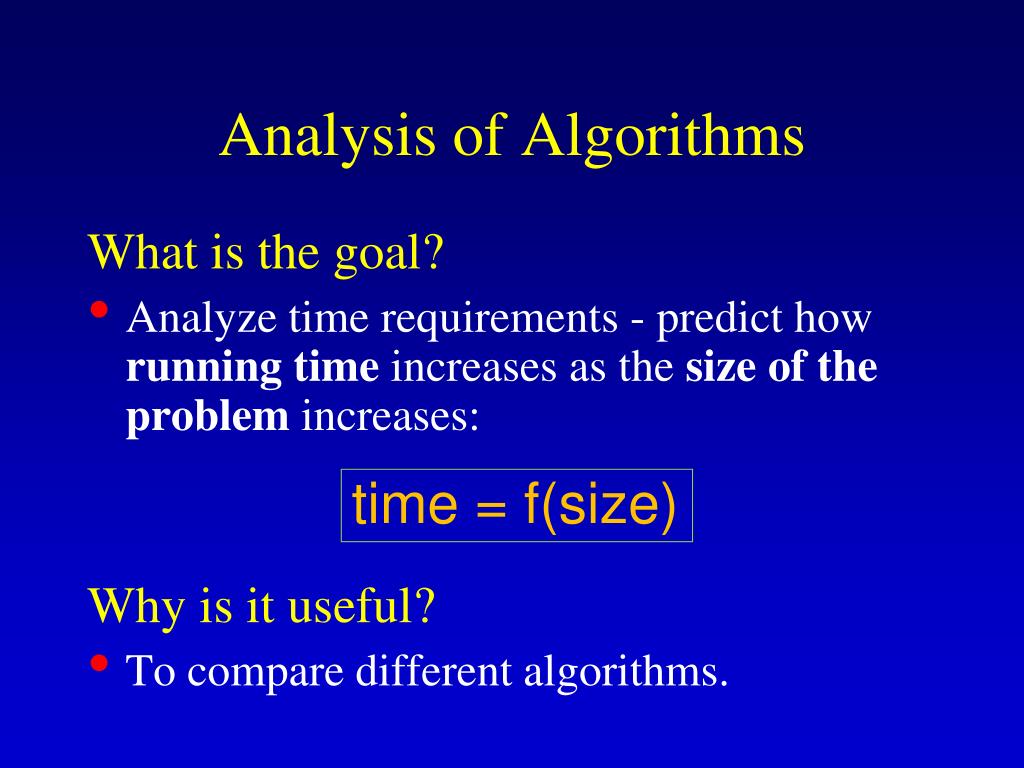 Analysis of Algorithms

What is the goal?

• Analyze time requirements - predict how running time increases as the size of the problem increases:

time = f(size)

Why is it useful?

• To compare different algorithms.